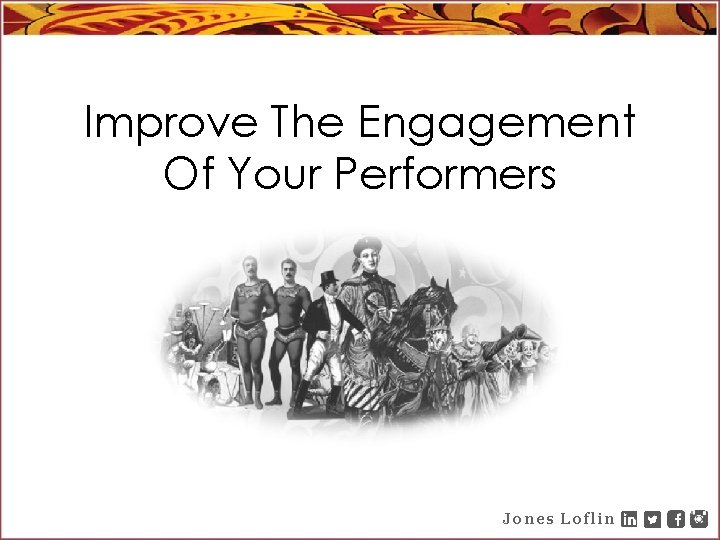 Improve The Engagement Of Your Performers

Jones Loflin